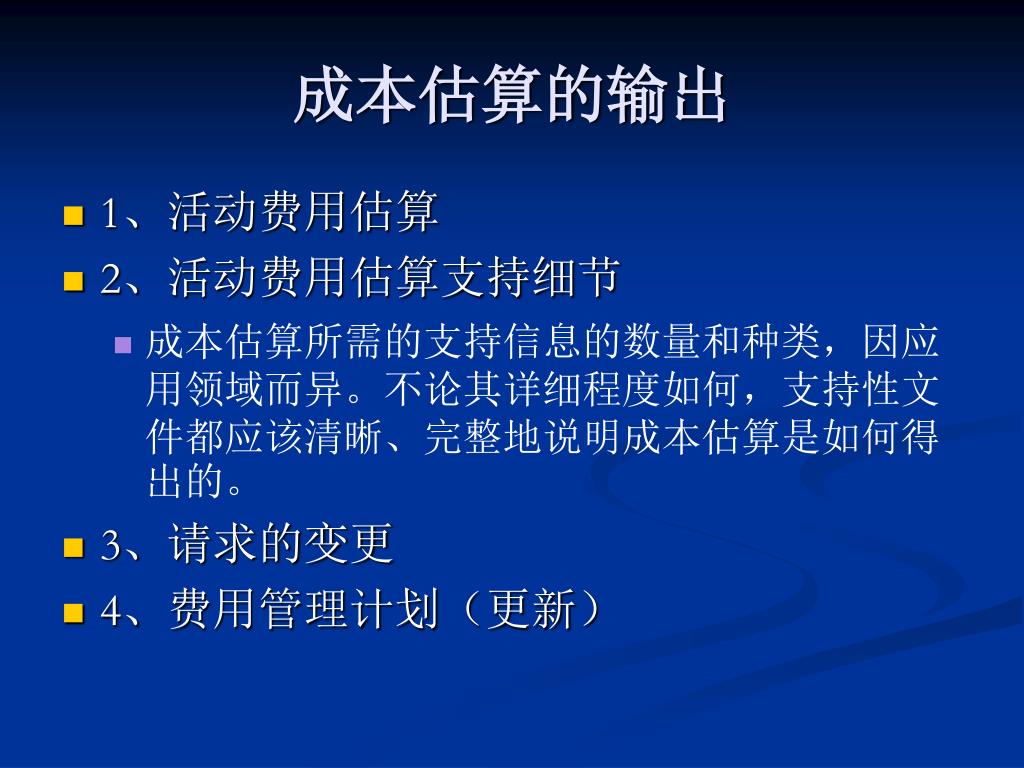 成本估算的输出

1、活动费用估算

2、活动费用估算支持细节

成本估算所需的支持信息的数量和种类，因应用领域而异。不论其详细程度如何，支持性文件都应该清晰、完整地说明成本估算是如何得出的。

3、请求的变更

4、费用管理计划（更新）